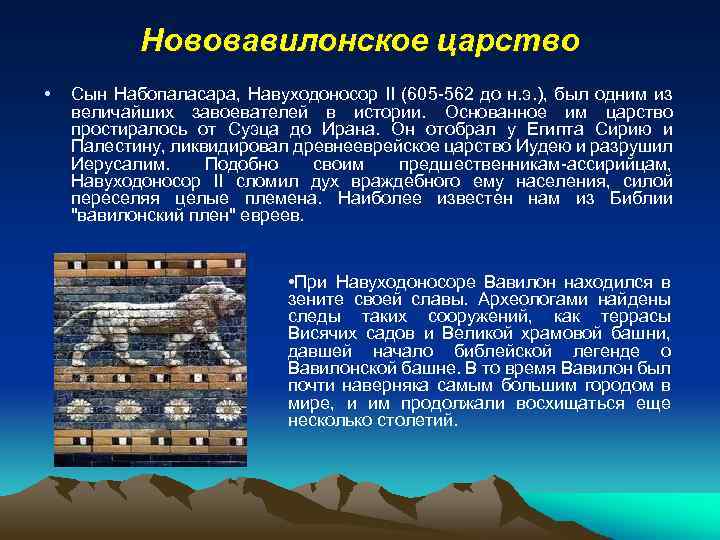 Нововавилонское царство

• Сын Набопаласара, Навуходоносор II (605-562 до н.э.), был одним из величайших завоевателей в истории. Основанное им царство простиралось от Суэца до Ирана. Он отобрал у Египта Сирию и Палестину, ликвидировал древнееврейское царство Иудею и разрушил Иерусалим. Подобно своим предшественникам-ассирийцам, Навуходоносор II сломил дух враждебного ему населения, силой переселяя целые племена. Наиболее известен нам из Библии "вавилонский плен" евреев.

•При Навуходоносоре Вавилон находился в зените своей славы. Археологами найдены следы таких сооружений, как террасы Висячих садов и Великой храмовой башни, давшей начало библейской легенде о Вавилонской башне. В то время Вавилон был почти наверняка самым большим городом в мире, и им продолжали восхищаться еще несколько столетий.